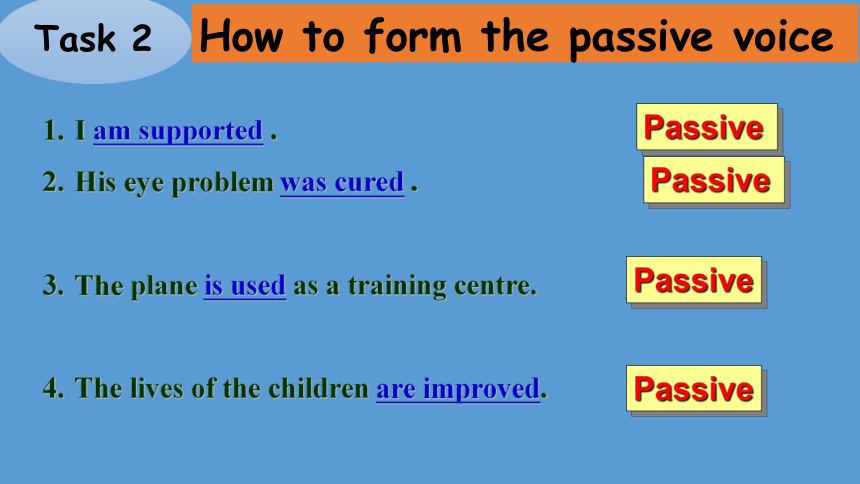 Task 2

How to form the passive voice

1. I am supported .

Passive

2. His eye problem was cured .

Passive

3. The plane is used as a training centre.

Passive

4. The lives of the children are improved.

Passive